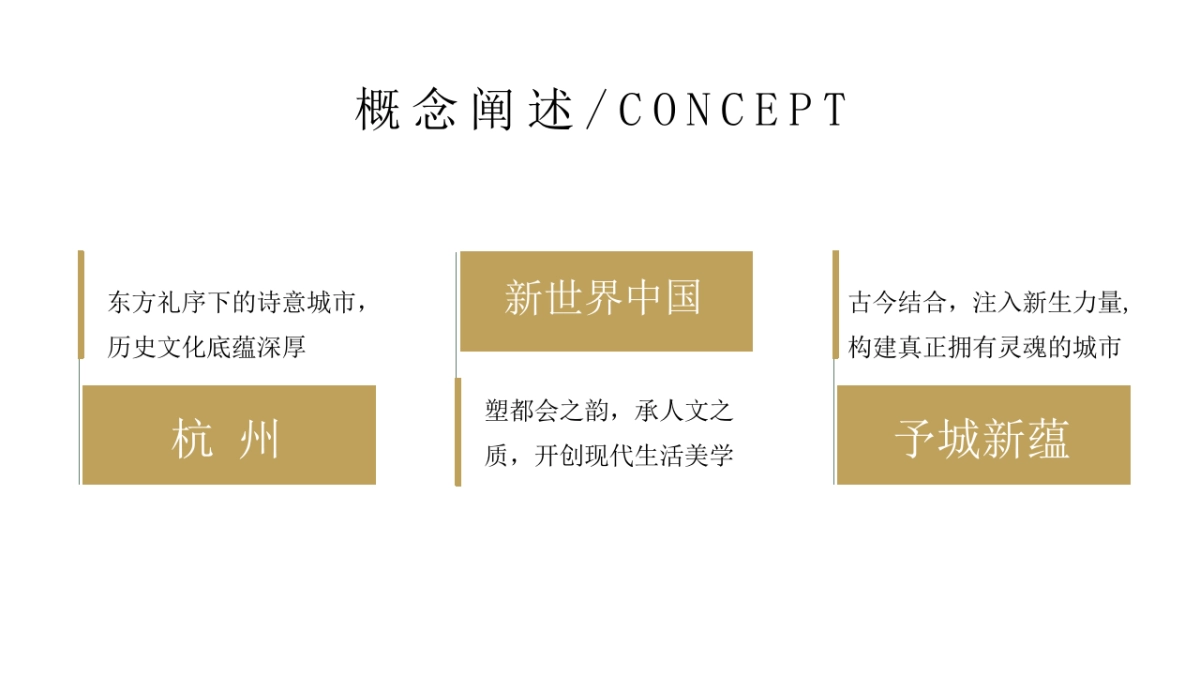 概念阐述/CONCEPT

东方礼序下的诗意城市，历史文化底蕴深厚

杭 州

新世界中国

塑都会之韵，承人文之质，开创现代生活美学

古今结合，注入新生力量，构建真正拥有灵魂的城市

予城新蕴